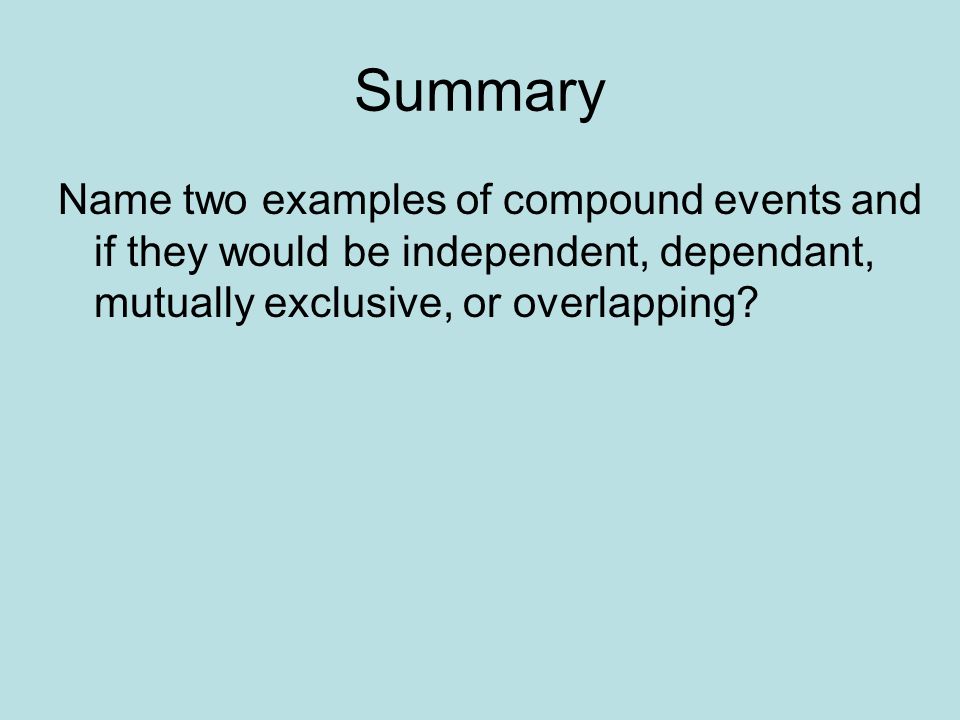 Summary

Name two examples of compound events and if they would be independent, dependant, mutually exclusive, or overlapping?